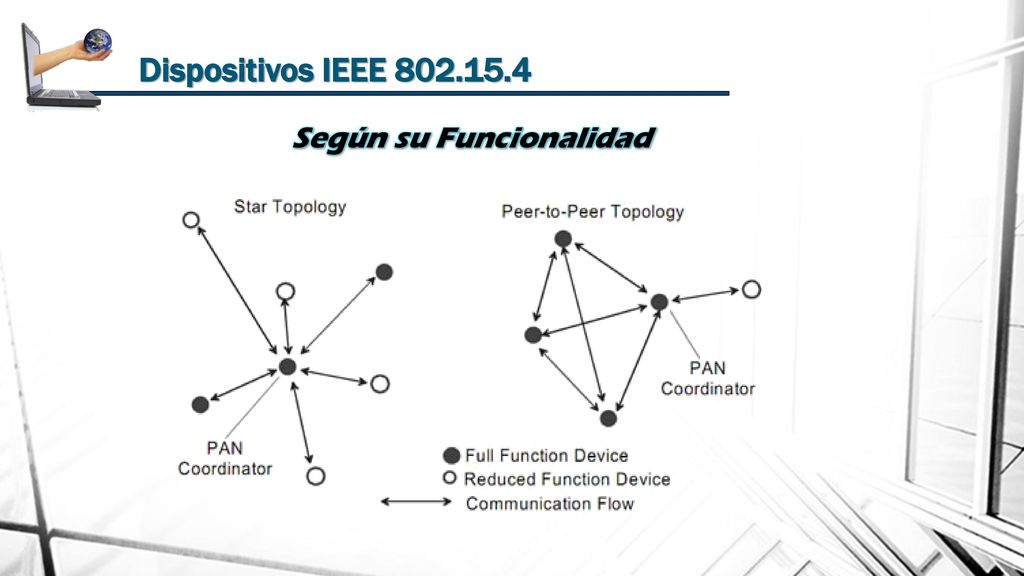 Dispositivos IEEE 802.15.4

Según su Funcionalidad

Star Topology

PAN Coordinator

Peer-to-Peer Topology

PAN Coordinator

Full Function Device
Reduced Function Device
Communication Flow